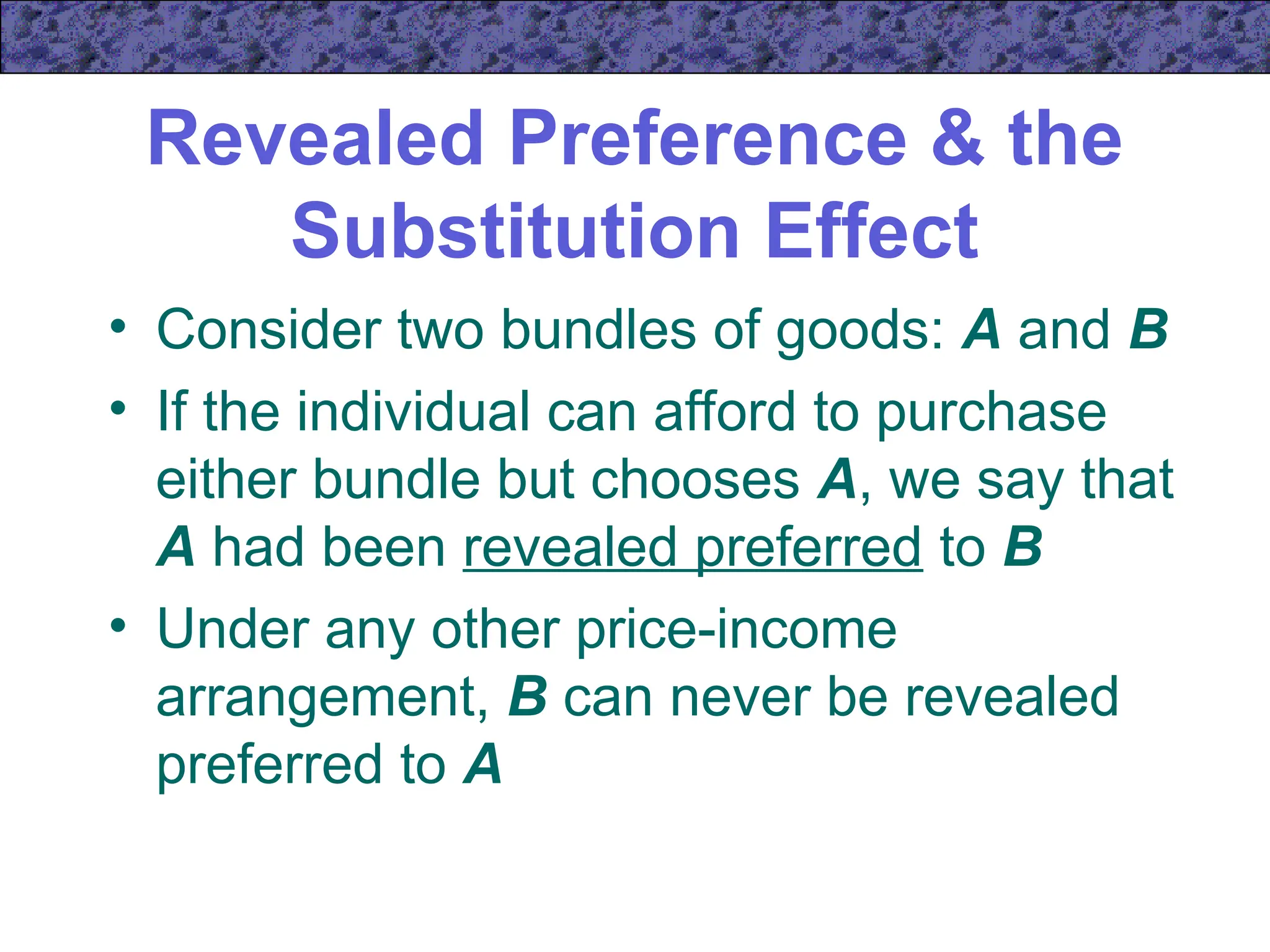 Revealed Preference & the Substitution Effect

• Consider two bundles of goods: A and B

• If the individual can afford to purchase either bundle but chooses A, we say that A had been revealed preferred to B

• Under any other price-income arrangement, B can never be revealed preferred to A